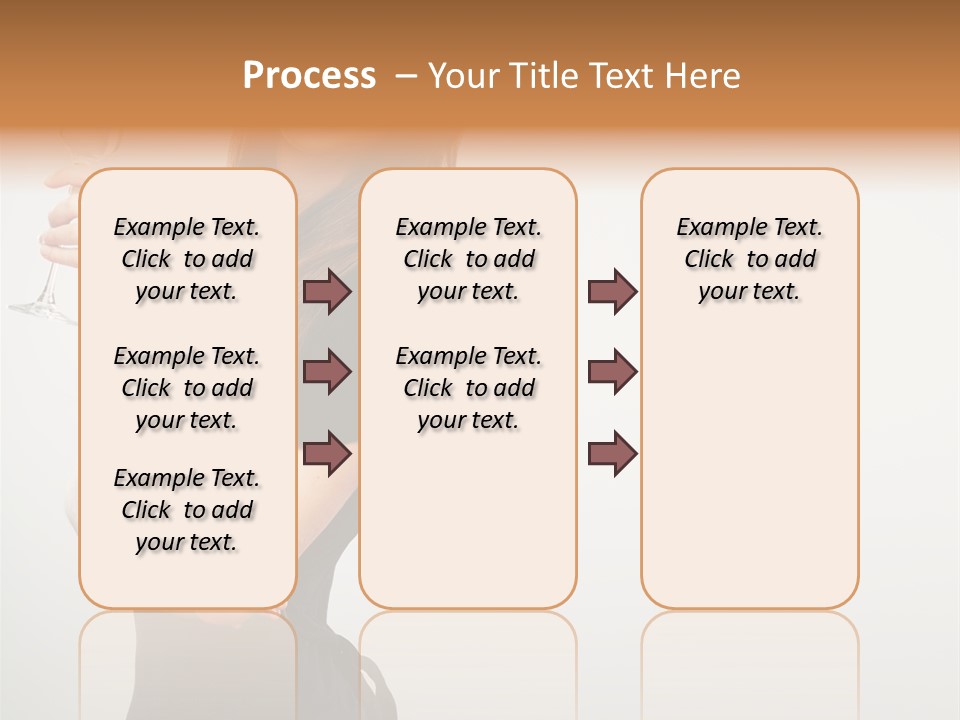 Process – Your Title Text Here

Example Text. Click to add your text.

Example Text. Click to add your text.

Example Text. Click to add your text.

Example Text. Click to add your text.

Example Text. Click to add your text.

Example Text. Click to add your text.